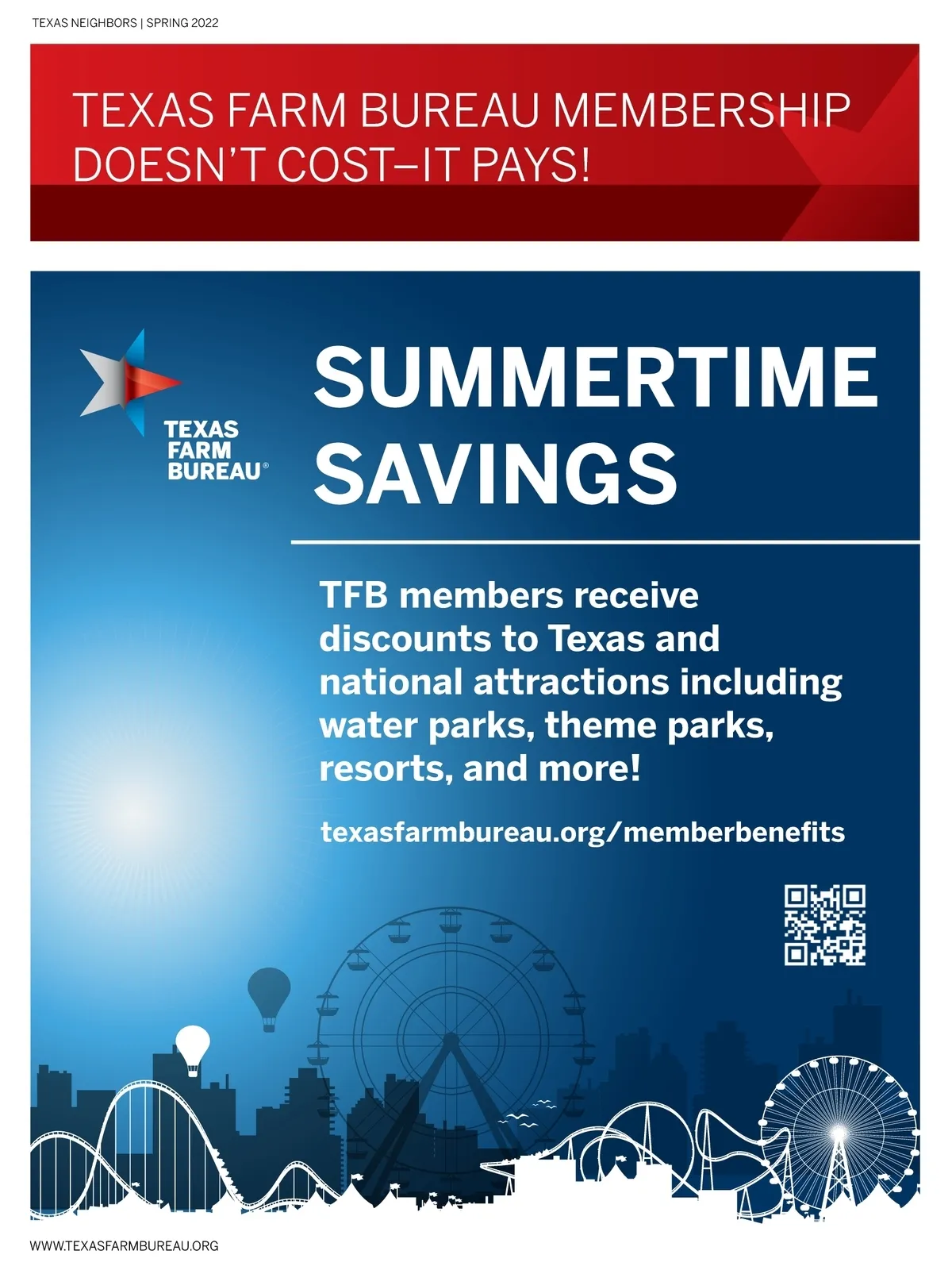 TEXAS NEIGHBORS | SPRING 2022

TEXAS FARM BUREAU MEMBERSHIP DOESN'T COST–IT PAYS!

TEXAS FARM BUREAU®

SUMMERTIME SAVINGS

TFB members receive discounts to Texas and national attractions including water parks, theme parks, resorts, and more!

texasfarmbureau.org/memberbenefits

WWW.TEXASFARMBUREAU.ORG